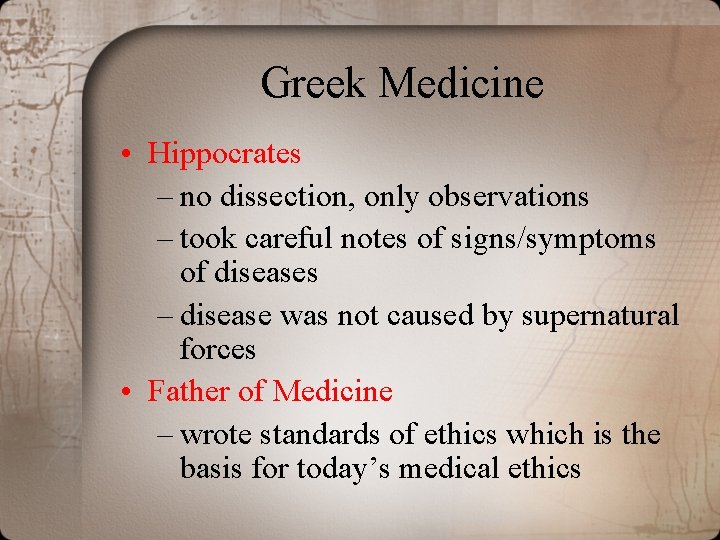 Greek Medicine

• Hippocrates
– no dissection, only observations
– took careful notes of signs/symptoms of diseases
– disease was not caused by supernatural forces
• Father of Medicine
– wrote standards of ethics which is the basis for today’s medical ethics